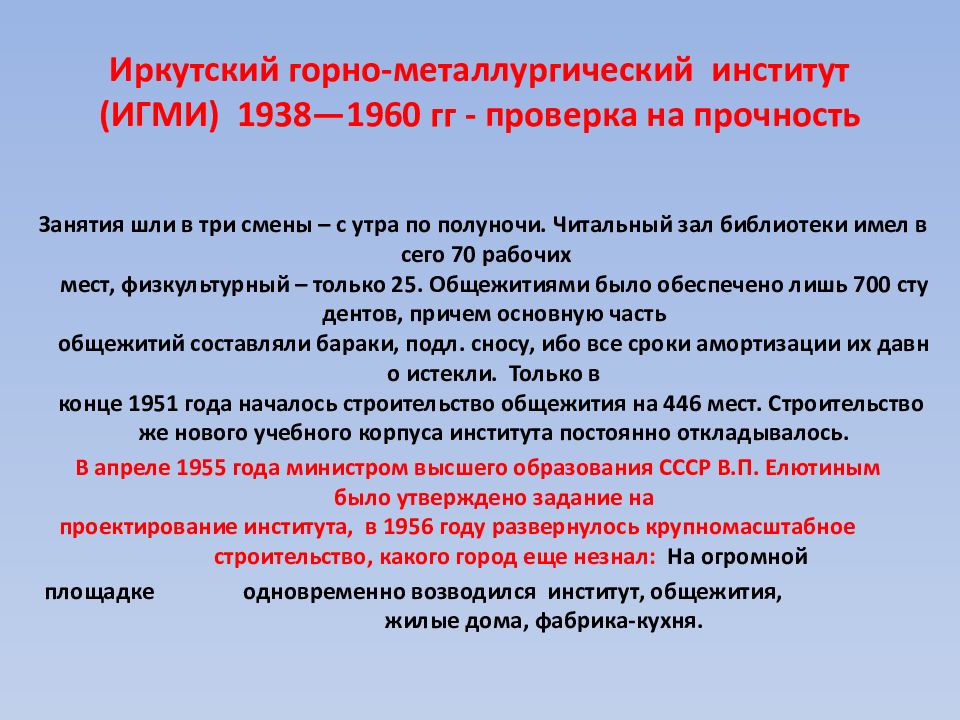 Иркутский горно-металлургический институт (ИГМИ) 1938—1960 гг - проверка на прочность

Занятия шли в три смены – с утра по полуночи. Читальный зал библиотеки имел в сего 70 рабочих мест, физкультурный – только 25. Общежитиями было обеспечено лишь 700 сту дентов, причем основную часть общежитий составляли бараки, подл. сносу, ибо все сроки амортизации их давн о истекли. Только в конце 1951 года началось строительство общежития на 446 мест. Строительство же нового учебного корпуса института постоянно откладывалось.

В апреле 1955 года министром высшего образования СССР В.П. Елютиным было утверждено задание на проектирование института, в 1956 году развернулось крупномасштабное строительство, какого город еще незнал: На огромной площадке одновременно возводился институт, общежития, жилые дома, фабрика-кухня.